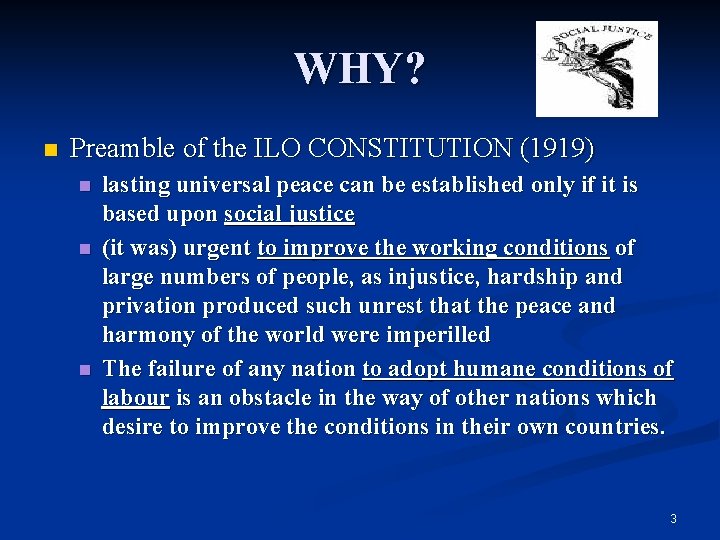 WHY?

SOCIAL JUSTICE

Preamble of the ILO CONSTITUTION (1919)

lasting universal peace can be established only if it is based upon social justice

(it was) urgent to improve the working conditions of large numbers of people, as injustice, hardship and privation produced such unrest that the peace and harmony of the world were imperilled

The failure of any nation to adopt humane conditions of labour is an obstacle in the way of other nations which desire to improve the conditions in their own countries.

3